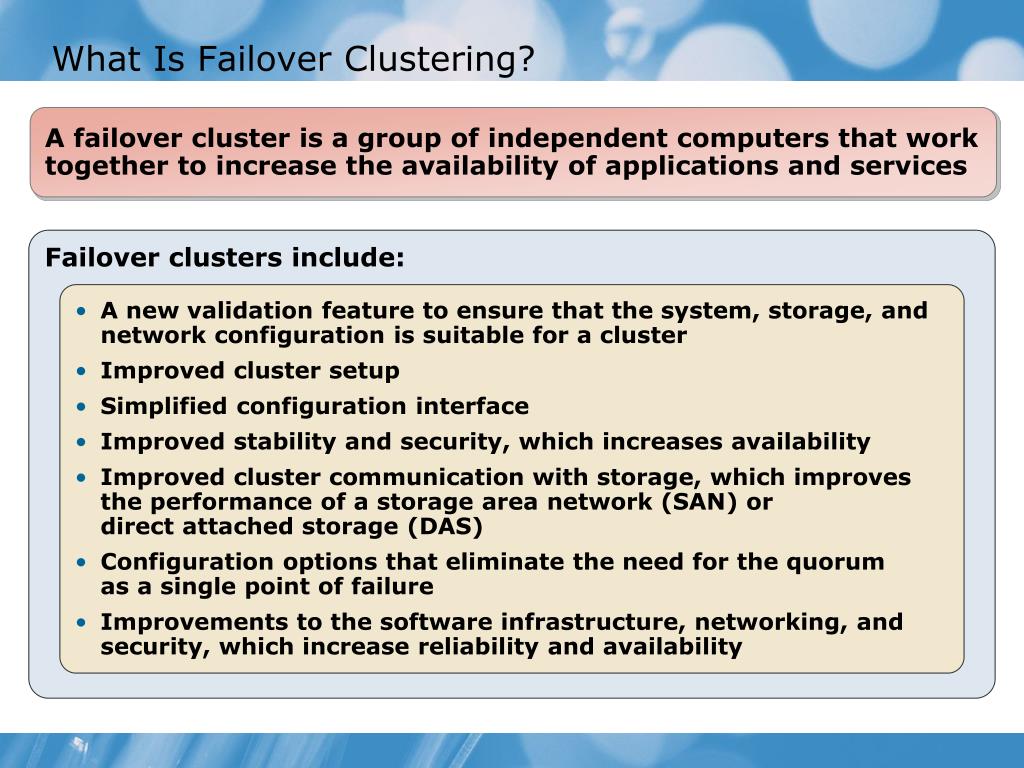 What Is Failover Clustering?

A failover cluster is a group of independent computers that work together to increase the availability of applications and services

Failover clusters include:

• A new validation feature to ensure that the system, storage, and network configuration is suitable for a cluster
• Improved cluster setup
• Simplified configuration interface
• Improved stability and security, which increases availability
• Improved cluster communication with storage, which improves the performance of a storage area network (SAN) or direct attached storage (DAS)
• Configuration options that eliminate the need for the quorum as a single point of failure
• Improvements to the software infrastructure, networking, and security, which increase reliability and availability